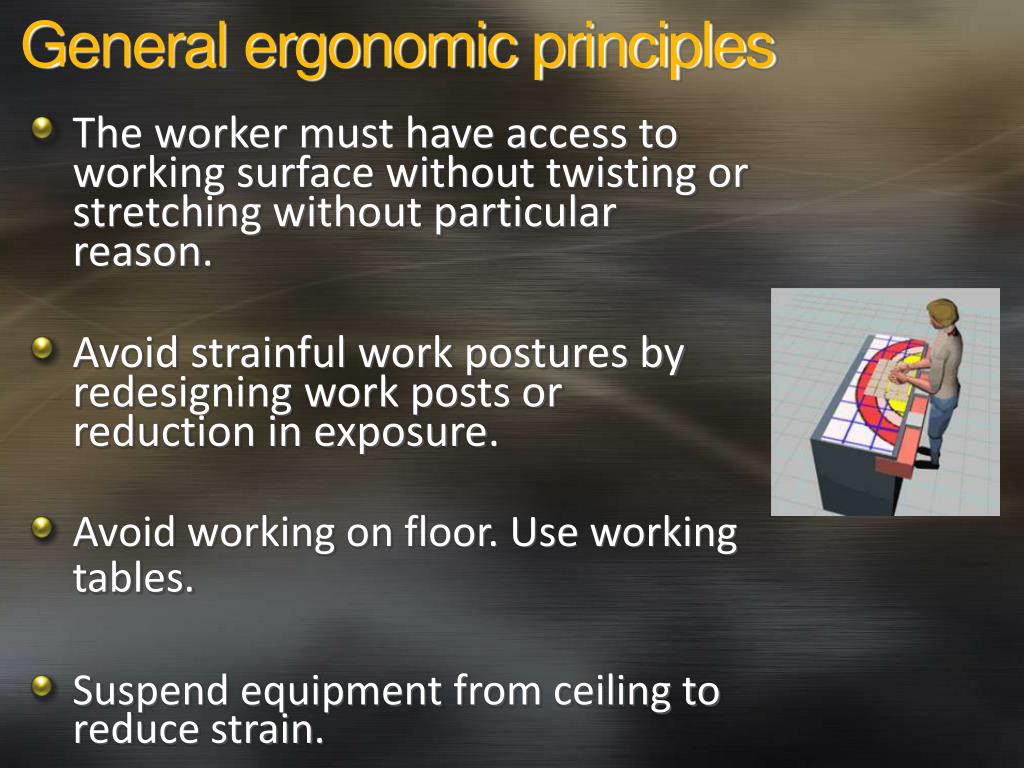 General ergonomic principles

The worker must have access to working surface without twisting or stretching without particular reason.

Avoid strainful work postures by redesigning work posts or reduction in exposure.

Avoid working on floor. Use working tables.

Suspend equipment from ceiling to reduce strain.